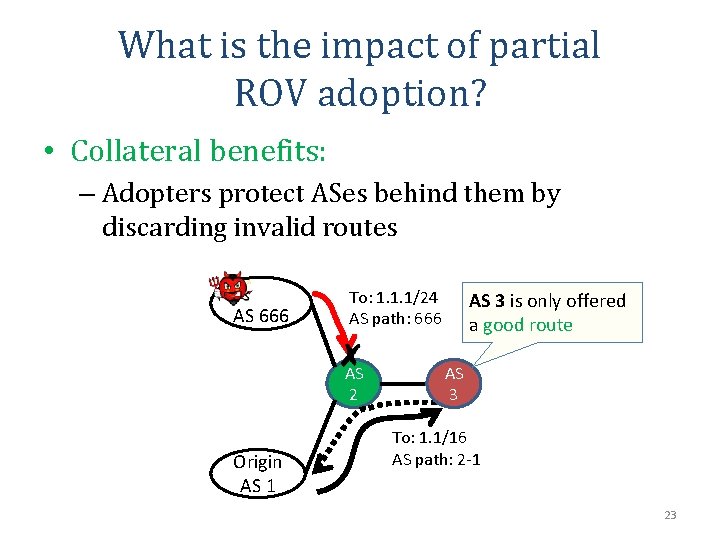 What is the impact of partial ROV adoption?

• Collateral benefits:
– Adopters protect ASes behind them by discarding invalid routes

AS 666

To: 1.1.1/24
AS path: 666

AS 3 is only offered a good route

AS 2

AS 3

To: 1.1/16
AS path: 2-1

Origin AS 1

23